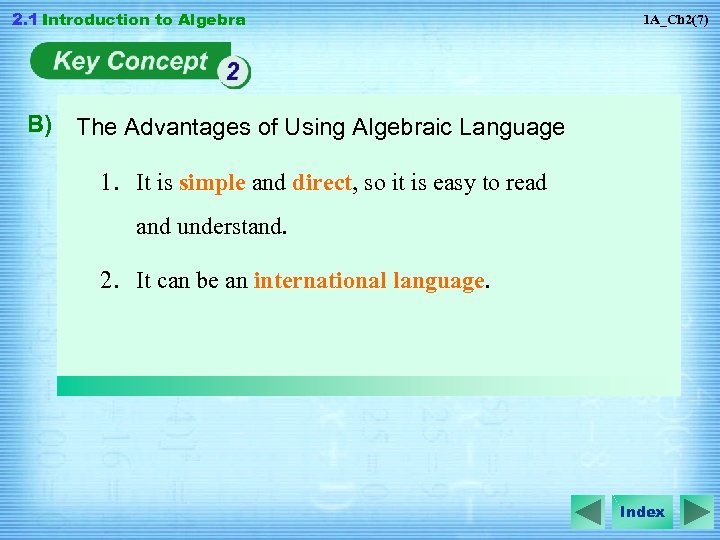 2.1 Introduction to Algebra

1A_Ch2(7)

Key Concept 2

B) The Advantages of Using Algebraic Language

1. It is simple and direct, so it is easy to read and understand.

2. It can be an international language.

Index